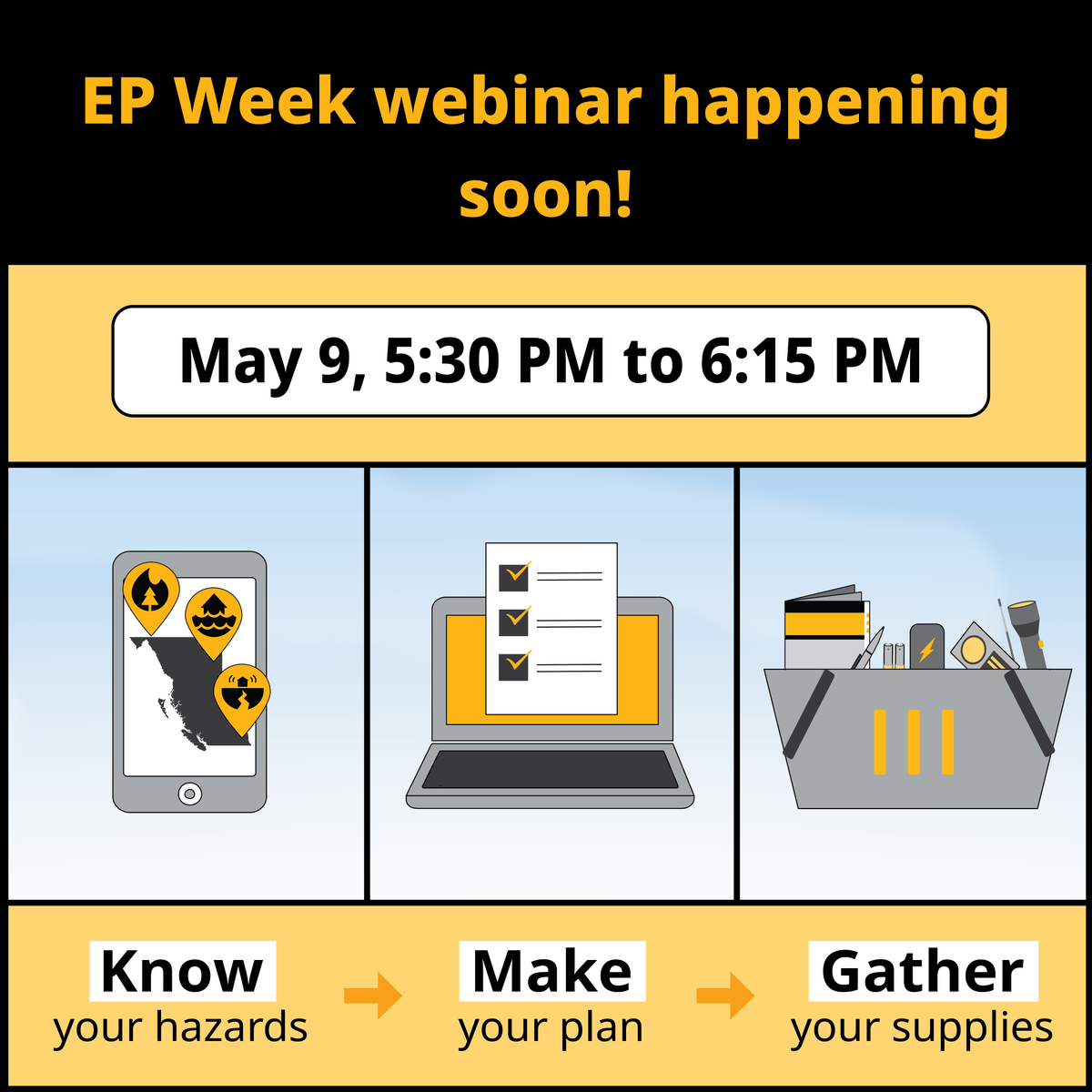 EP Week webinar happening soon!

May 9, 5:30 PM to 6:15 PM

Know
your hazards

Make
your plan

Gather
your supplies